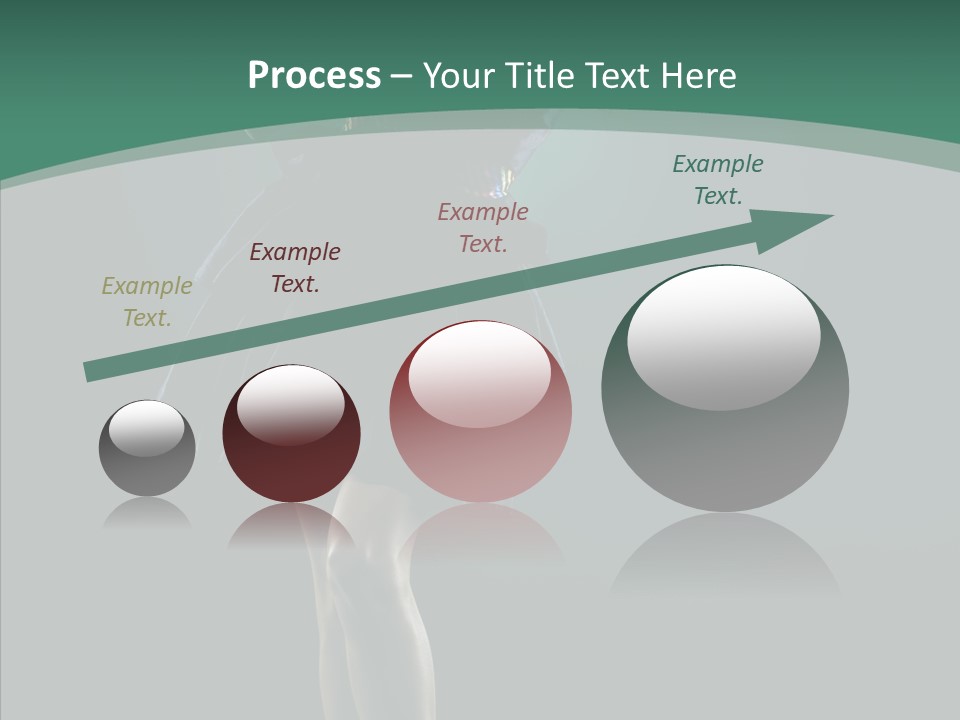 Process – Your Title Text Here

Example Text.

Example Text.

Example Text.

Example Text.